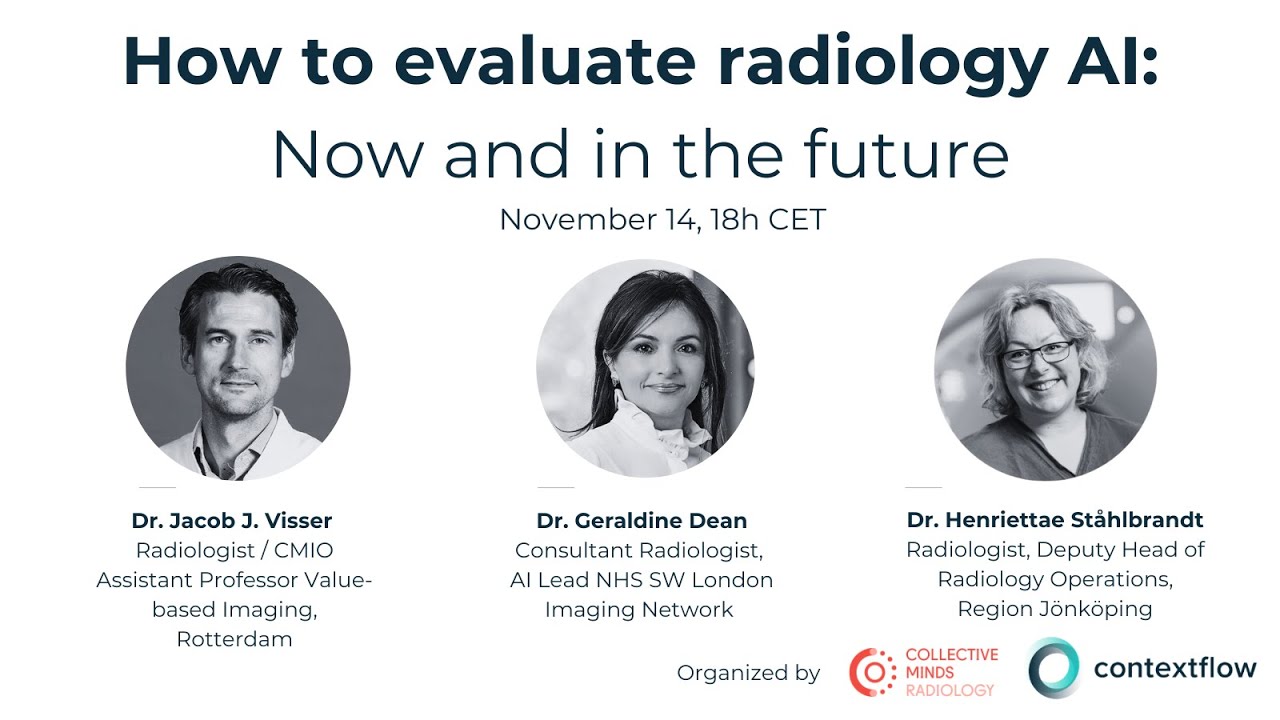 How to evaluate radiology AI:
Now and in the future

November 14, 18h CET

Dr. Jacob J. Visser
Radiologist / CMIO
Assistant Professor Value-based Imaging,
Rotterdam

Dr. Geraldine Dean
Consultant Radiologist,
AI Lead NHS SW London Imaging Network

Dr. Henriettae Ståhlbrandt
Radiologist, Deputy Head of Radiology Operations,
Region Jönköping

Organized by

COLLECTIVE MINDS RADIOLOGY

contextflow